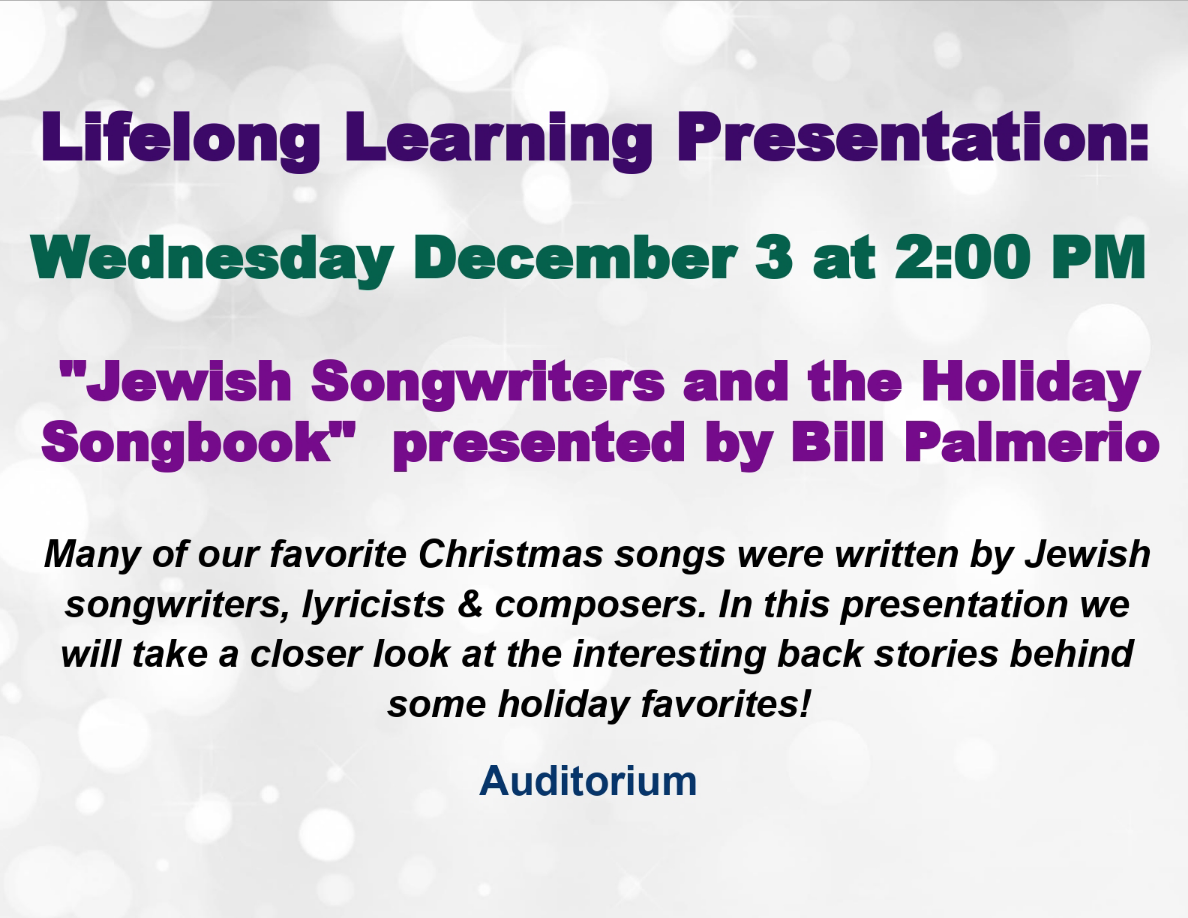 Lifelong Learning Presentation:

Wednesday December 3 at 2:00 PM

"Jewish Songwriters and the Holiday Songbook" presented by Bill Palmerio

Many of our favorite Christmas songs were written by Jewish songwriters, lyricists & composers. In this presentation we will take a closer look at the interesting back stories behind some holiday favorites!

Auditorium